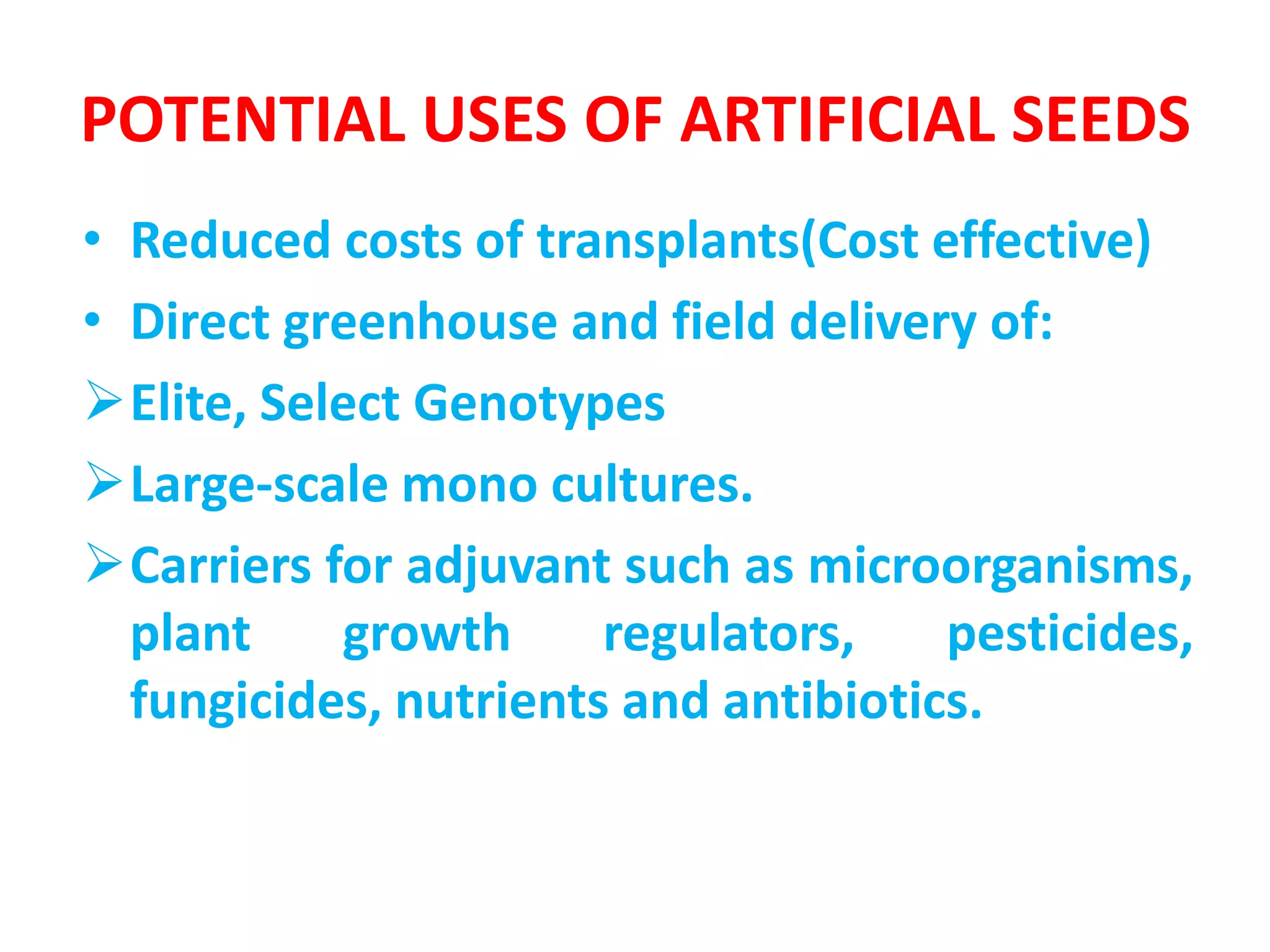 POTENTIAL USES OF ARTIFICIAL SEEDS

• Reduced costs of transplants(Cost effective)
• Direct greenhouse and field delivery of:
➢ Elite, Select Genotypes
➢ Large-scale mono cultures.
➢ Carriers for adjuvant such as microorganisms, plant growth regulators, pesticides, fungicides, nutrients and antibiotics.